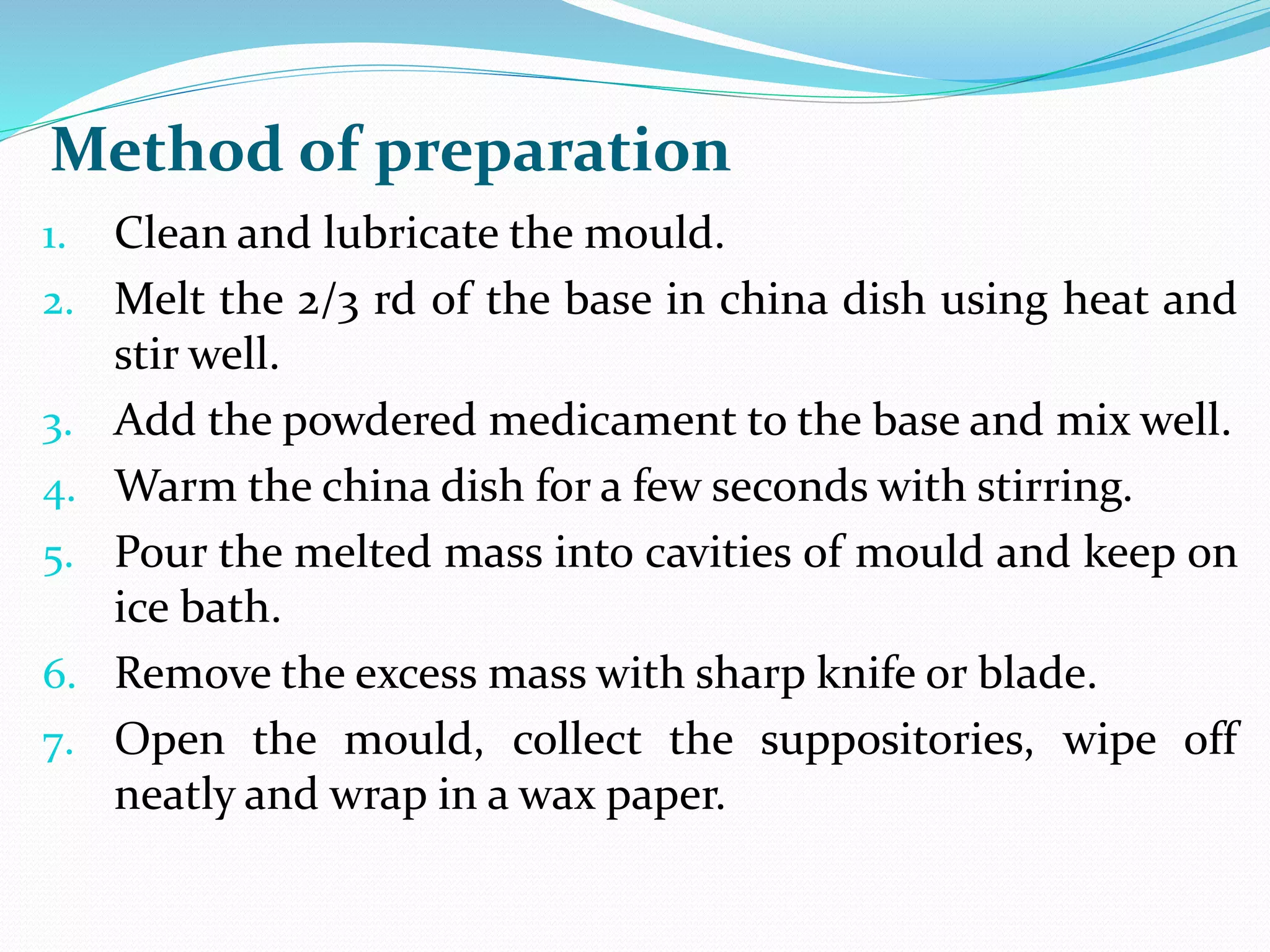 Method of preparation

1. Clean and lubricate the mould.
2. Melt the 2/3 rd of the base in china dish using heat and stir well.
3. Add the powdered medicament to the base and mix well.
4. Warm the china dish for a few seconds with stirring.
5. Pour the melted mass into cavities of mould and keep on ice bath.
6. Remove the excess mass with sharp knife or blade.
7. Open the mould, collect the suppositories, wipe off neatly and wrap in a wax paper.